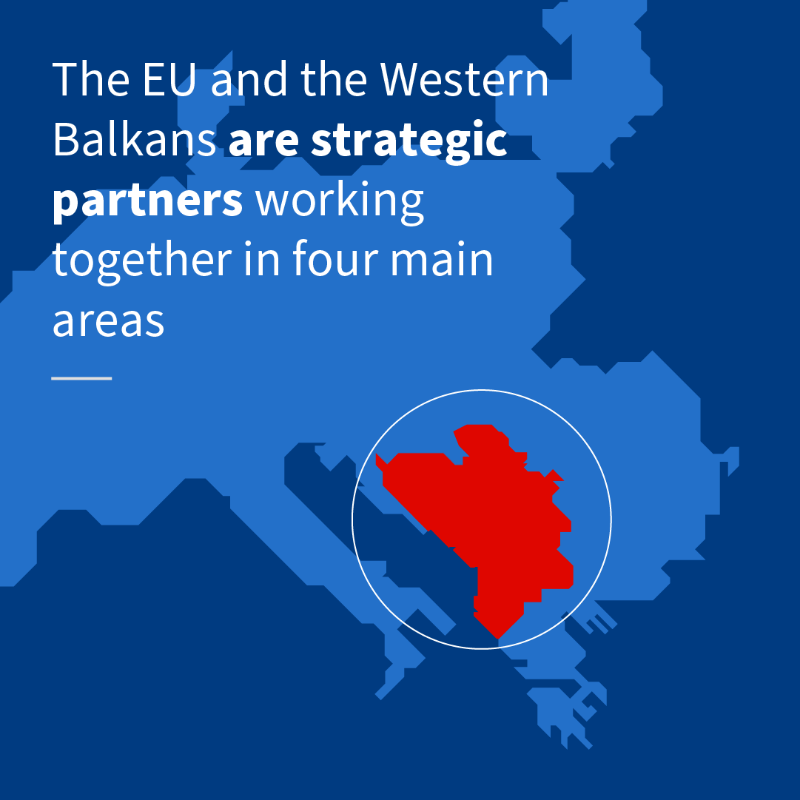 The EU and the Western Balkans are strategic partners working together in four main areas